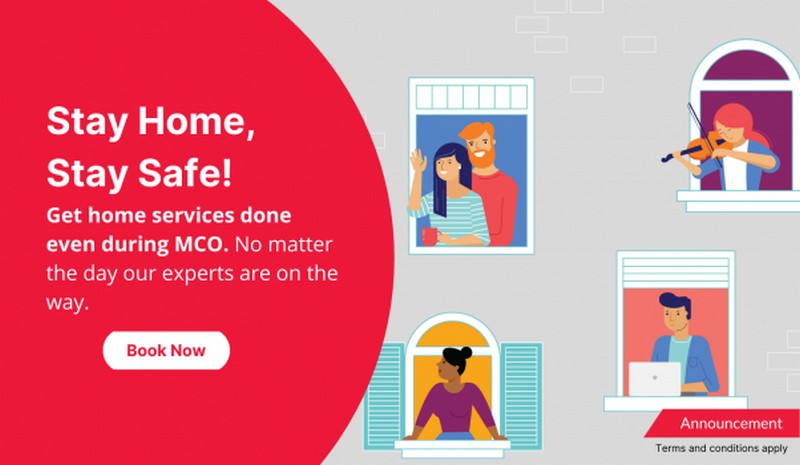 Stay Home, Stay Safe!

Get home services done even during MCO. No matter the day our experts are on the way.

Book Now

Announcement

Terms and conditions apply